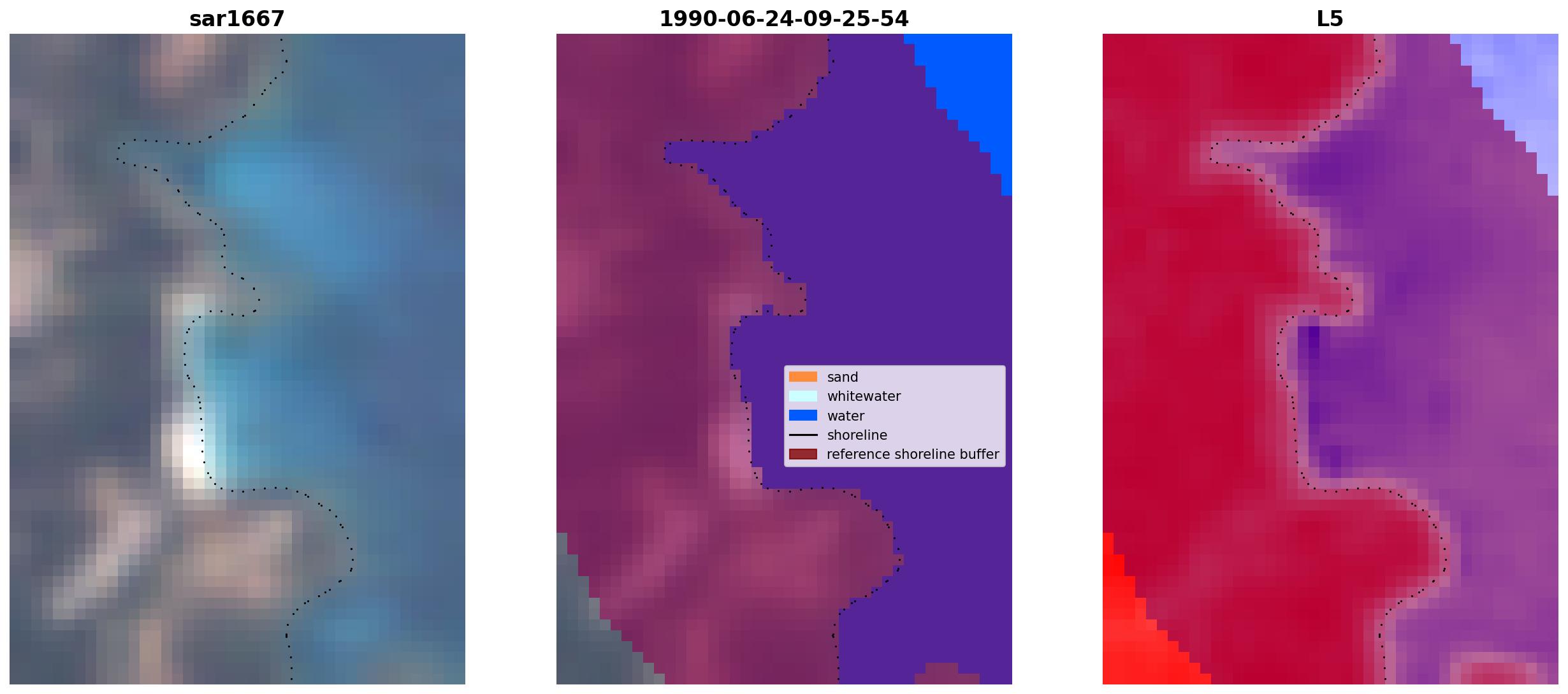 sar1667

1990-06-24-09-25-54

sand
whitewater
water
shoreline
reference shoreline buffer

L5